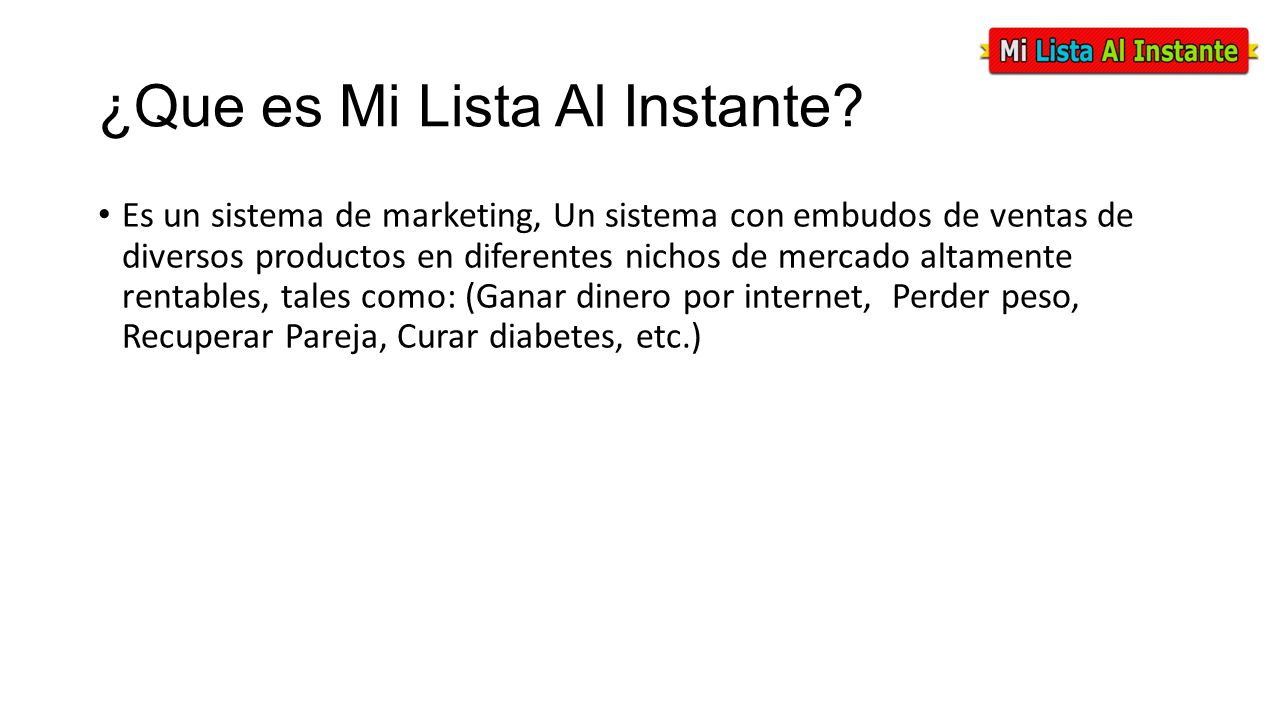 Mi Lista Al Instante

¿Que es Mi Lista Al Instante?

• Es un sistema de marketing, Un sistema con embudos de ventas de diversos productos en diferentes nichos de mercado altamente rentables, tales como: (Ganar dinero por internet, Perder peso, Recuperar Pareja, Curar diabetes, etc.)